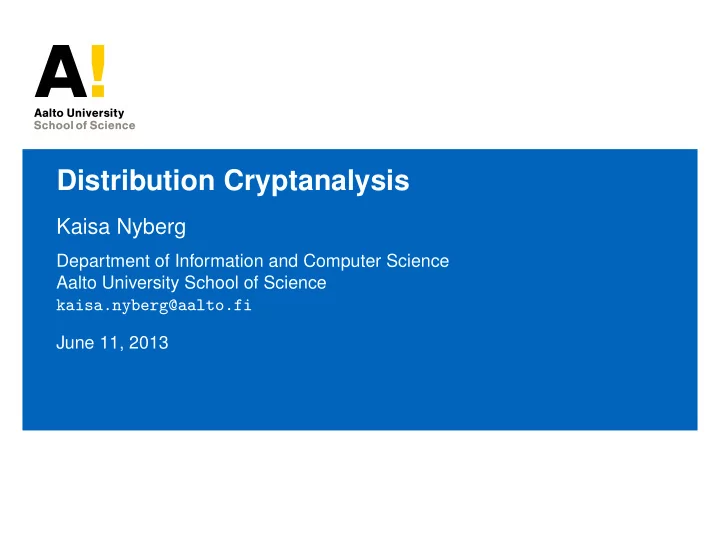 A!
Aalto University
School of Science

Distribution Cryptanalysis

Kaisa Nyberg

Department of Information and Computer Science
Aalto University School of Science
kaisa.nyberg@aalto.fi

June 11, 2013